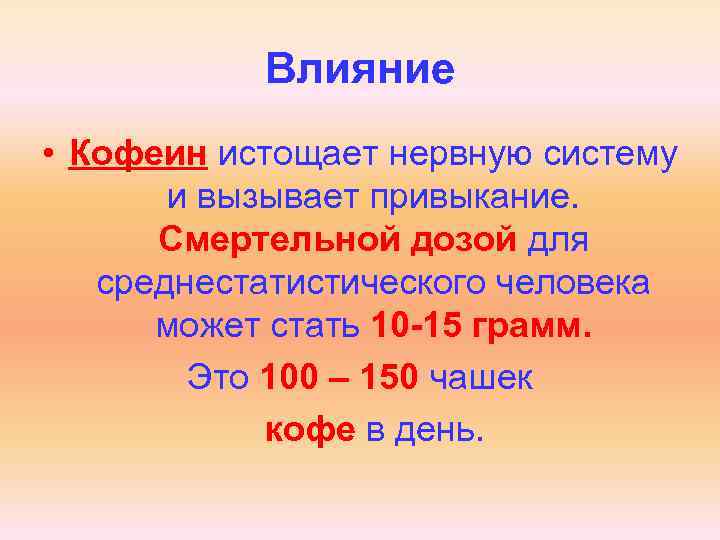 Влияние

• Кофеин истощает нервную систему и вызывает привыкание. Смертельной дозой для среднестатистического человека может стать 10-15 грамм.

Это 100 – 150 чашек кофе в день.